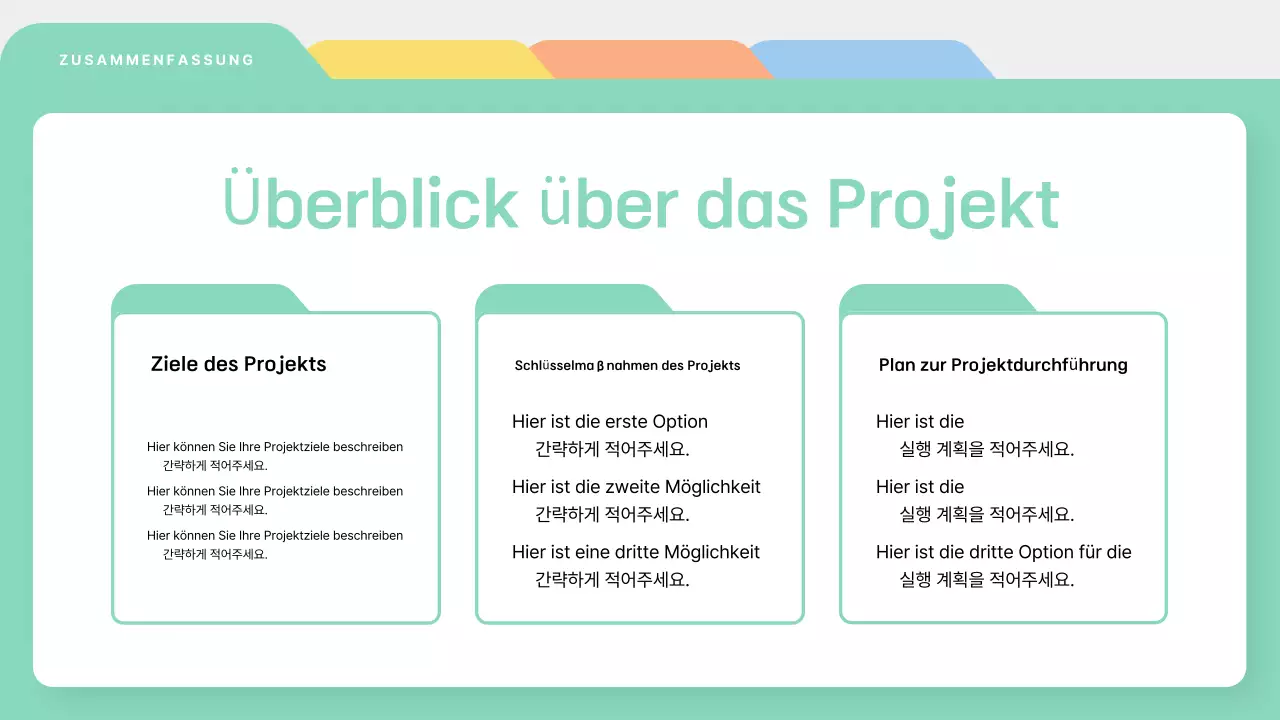 ZUSAMMENFASSUNG

Überblick über das Projekt

Ziele des Projekts

Hier können Sie Ihre Projektziele beschreiben 간략하게 적어주세요.

Hier können Sie Ihre Projektziele beschreiben 간략하게 적어주세요.

Hier können Sie Ihre Projektziele beschreiben 간략하게 적어주세요.

Schlüsselmaβnahmen des Projekts

Hier ist die erste Option 간략하게 적어주세요.

Hier ist die zweite Möglichkeit 간략하게 적어주세요.

Hier ist eine dritte Möglichkeit 간략하게 적어주세요.

Plan zur Projektdurchführung

Hier ist die 실행 계획을 적어주세요.

Hier ist die 실행 계획을 적어주세요.

Hier ist die dritte Option für die 실행 계획을 적어주세요.